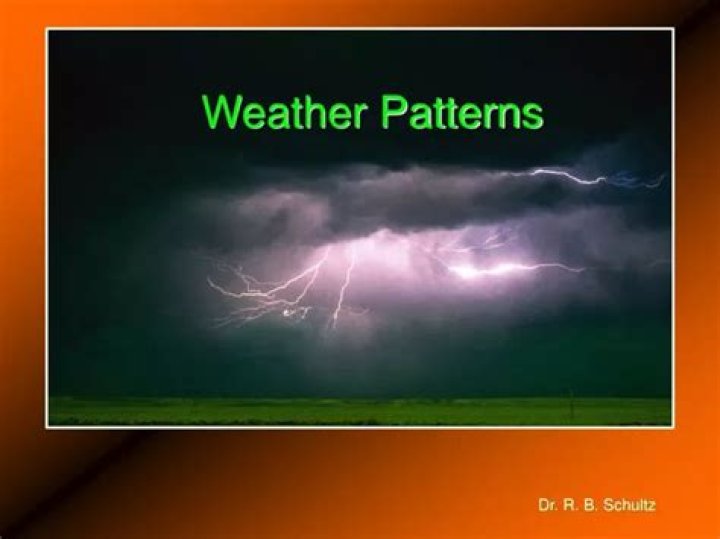 Weather Patterns

Dr. R. B. Schultz